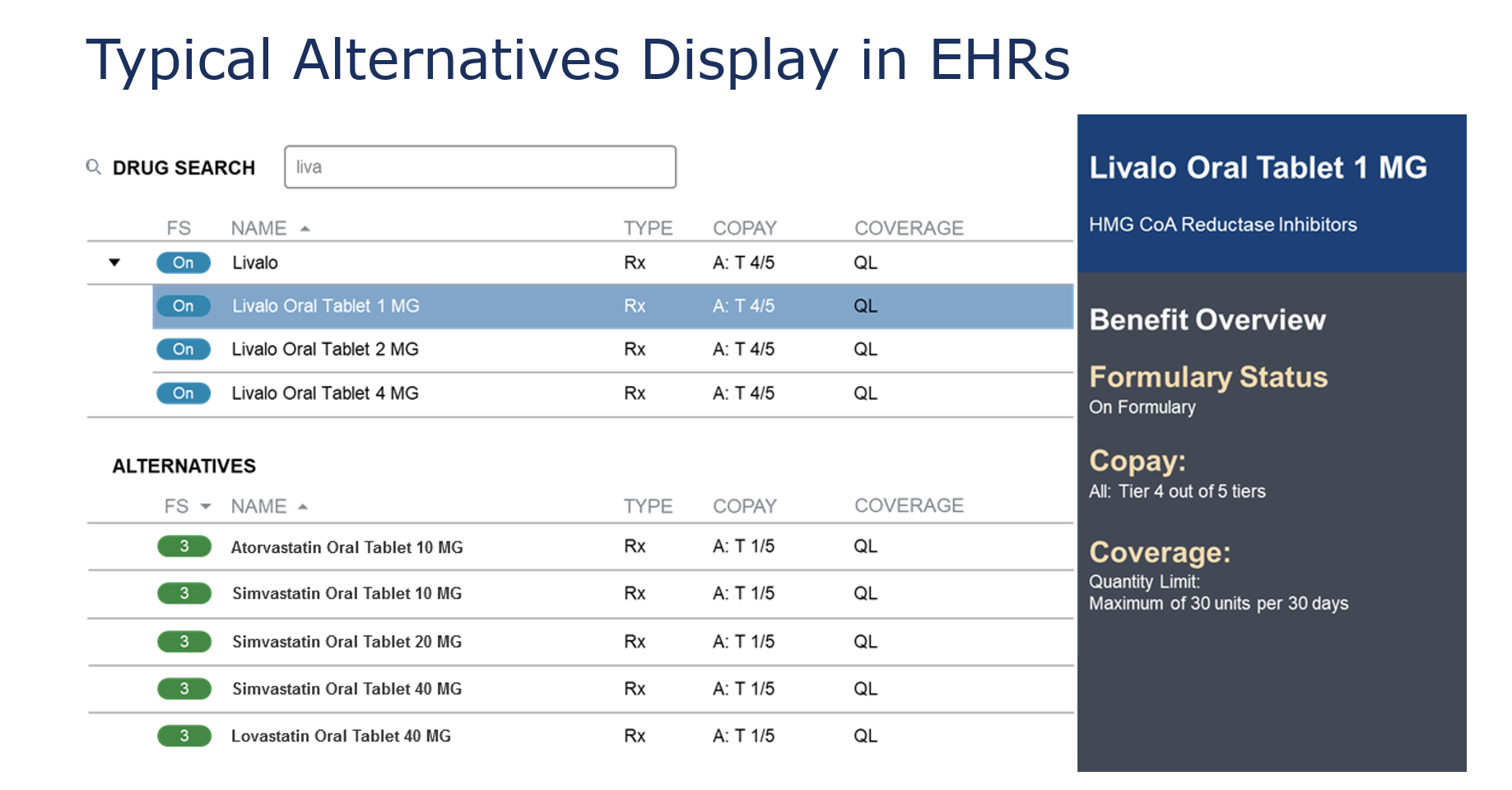 Typical Alternatives Display in EHRs

DRUG SEARCH liva

| FS | NAME | TYPE | COPAY | COVERAGE |
|---|---|---|---|---|
| On | Livalo | Rx | A: T 4/5 | QL |
| On | Livalo Oral Tablet 1 MG | Rx | A: T 4/5 | QL |
| On | Livalo Oral Tablet 2 MG | Rx | A: T 4/5 | QL |
| On | Livalo Oral Tablet 4 MG | Rx | A: T 4/5 | QL |

ALTERNATIVES

| FS | NAME | TYPE | COPAY | COVERAGE |
|---|---|---|---|---|
| 3 | Atorvastatin Oral Tablet 10 MG | Rx | A: T 1/5 | QL |
| 3 | Simvastatin Oral Tablet 10 MG | Rx | A: T 1/5 | QL |
| 3 | Simvastatin Oral Tablet 20 MG | Rx | A: T 1/5 | QL |
| 3 | Simvastatin Oral Tablet 40 MG | Rx | A: T 1/5 | QL |
| 3 | Lovastatin Oral Tablet 40 MG | Rx | A: T 1/5 | QL |

Livalo Oral Tablet 1 MG

HMG CoA Reductase Inhibitors

Benefit Overview

Formulary Status
On Formulary

Copay:
All: Tier 4 out of 5 tiers

Coverage:
Quantity Limit:
Maximum of 30 units per 30 days